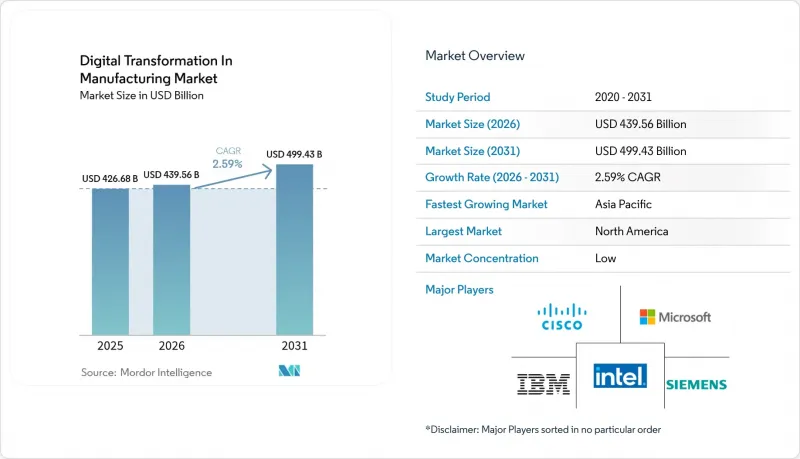 Digital Transformation In Manufacturing Market
Market Size in USD Billion

CAGR 2.59%

USD 426.68 B
USD 439.56 B
USD 499.43 B

2025
2026
2031

Source: Mordor Intelligence

Market Overview

| Study Period | 2020 - 2031 |
|---|---|
| Market Size (2026) | USD 439.56 Billion |
| Market Size (2031) | USD 499.43 Billion |
| Growth Rate (2026 - 2031) | 2.59% CAGR |
| Fastest Growing Market | Asia Pacific |
| Largest Market | North America |
| Market Concentration | Low |

Major Players

CISCO
Microsoft
IBM
intel
SIEMENS

*Disclaimer: Major Players sorted in no particular order